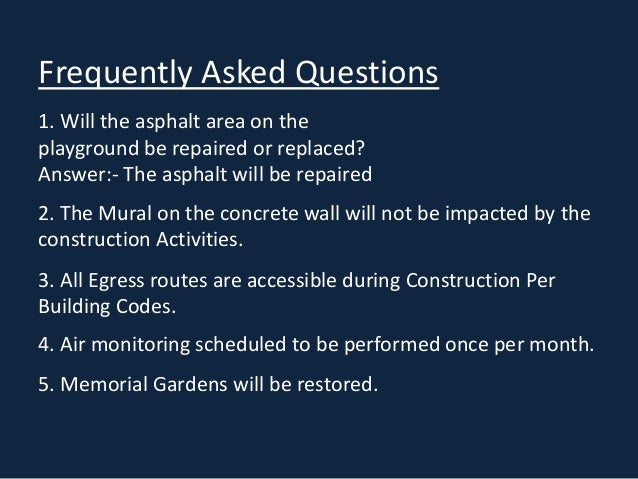 Frequently Asked Questions

1. Will the asphalt area on the playground be repaired or replaced?
Answer:- The asphalt will be repaired

2. The Mural on the concrete wall will not be impacted by the construction Activities.

3. All Egress routes are accessible during Construction Per Building Codes.

4. Air monitoring scheduled to be performed once per month.

5. Memorial Gardens will be restored.